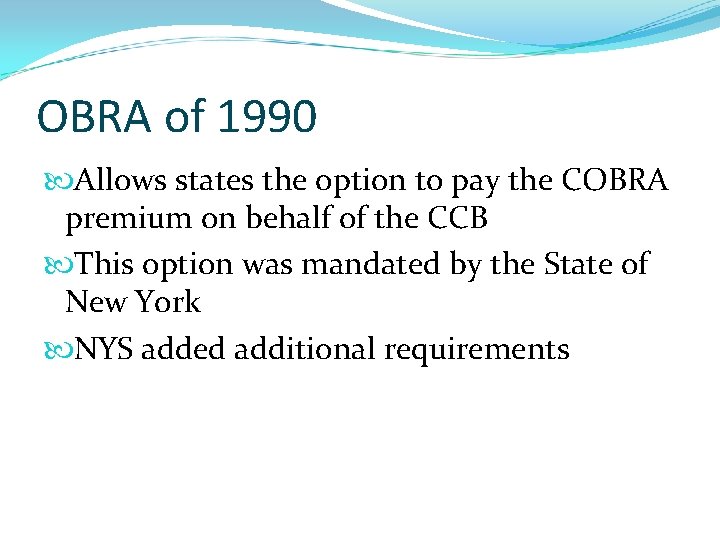 OBRA of 1990

Allows states the option to pay the COBRA premium on behalf of the CCB

This option was mandated by the State of New York

NYS added additional requirements